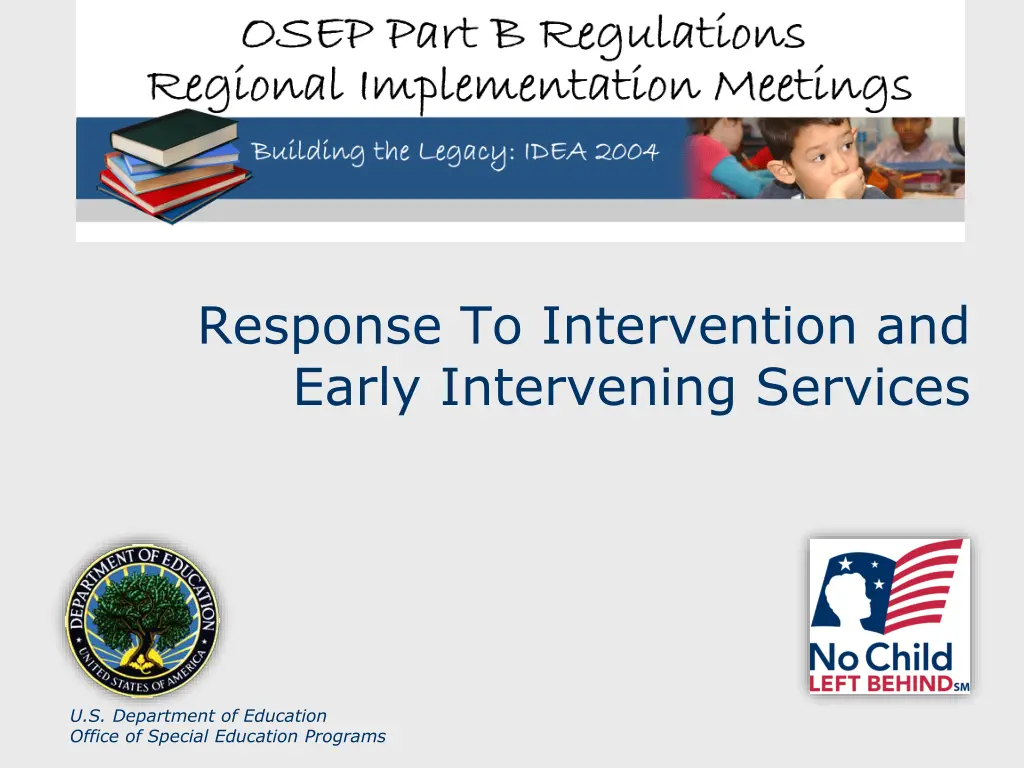 OSEP Part B Regulations
Regional Implementation Meetings

Building the Legacy: IDEA 2004

Response To Intervention and Early Intervening Services

DEPARTMENT OF EDUCATION
UNITED STATES OF AMERICA

No Child
LEFT BEHIND SM

U.S. Department of Education
Office of Special Education Programs